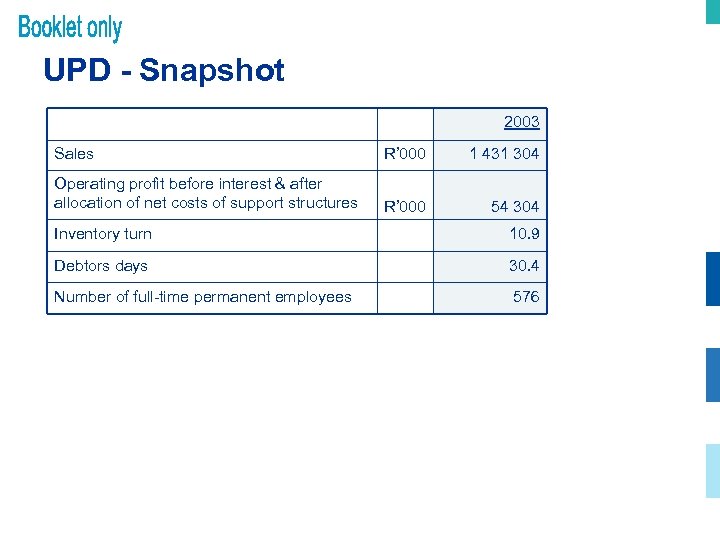 Booklet only

UPD - Snapshot

| | | 2003 |
|---|---|---|
| Sales | R'000 | 1 431 304 |
| Operating profit before interest & after allocation of net costs of support structures | R'000 | 54 304 |
| Inventory turn | | 10.9 |
| Debtors days | | 30.4 |
| Number of full-time permanent employees | | 576 |